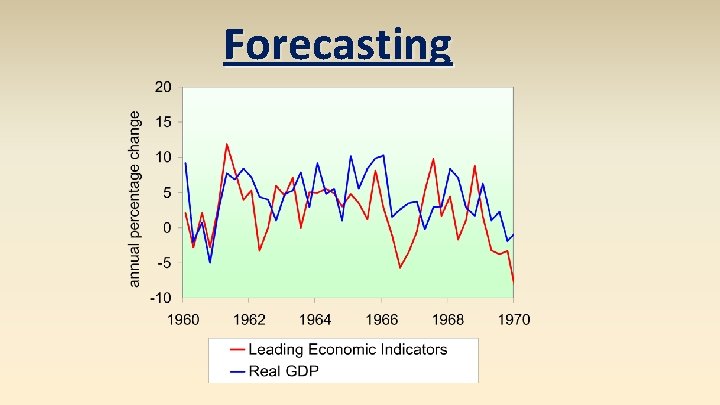 Forecasting

annual percentage change

20
15
10
5
0
-5
-10

1960
1962
1964
1966
1968
1970

Leading Economic Indicators
Real GDP